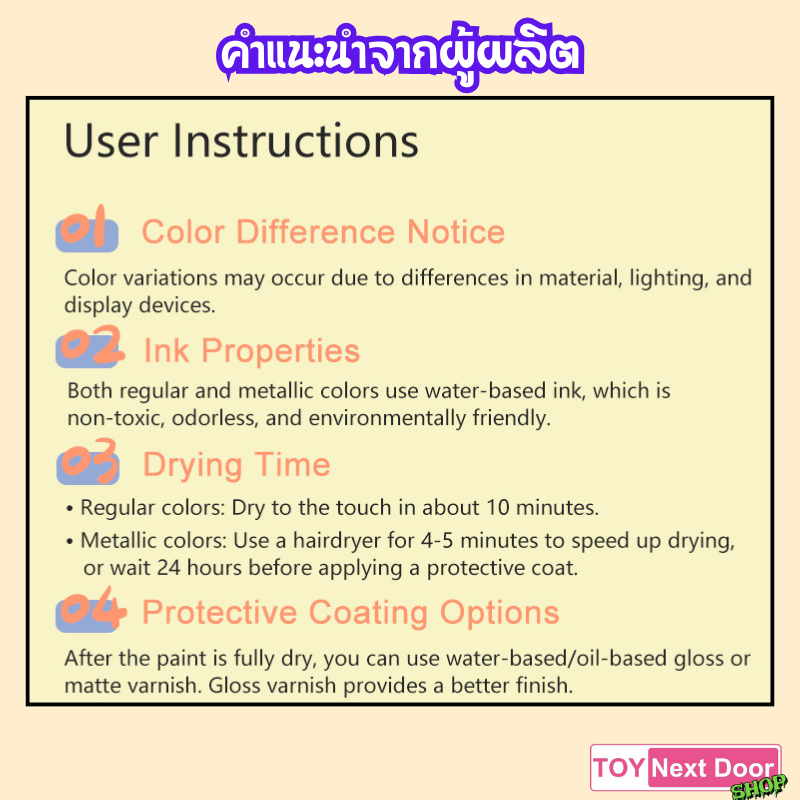 คำแนะนำจากผู้ผลิต

User Instructions

01 Color Difference Notice

Color variations may occur due to differences in material, lighting, and display devices.

02 Ink Properties

Both regular and metallic colors use water-based ink, which is non-toxic, odorless, and environmentally friendly.

03 Drying Time

• Regular colors: Dry to the touch in about 10 minutes.

• Metallic colors: Use a hairdryer for 4-5 minutes to speed up drying, or wait 24 hours before applying a protective coat.

04 Protective Coating Options

After the paint is fully dry, you can use water-based/oil-based gloss or matte varnish. Gloss varnish provides a better finish.

TOY Next Door SHOP